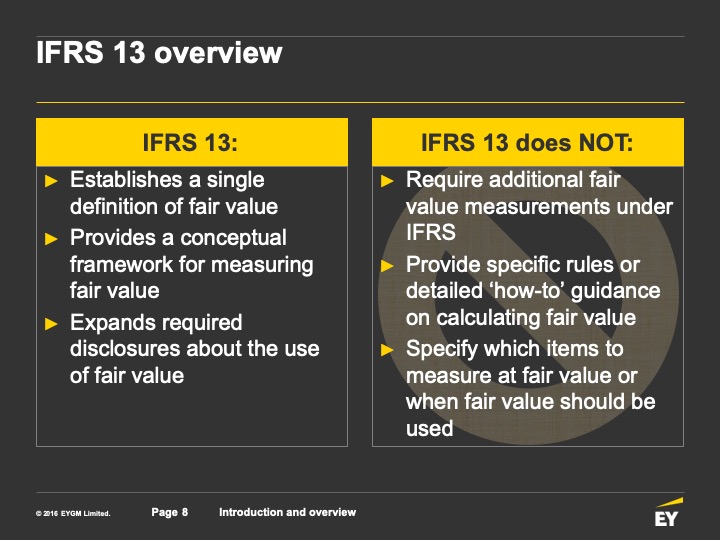 IFRS 13 overview

IFRS 13:

► Establishes a single definition of fair value
► Provides a conceptual framework for measuring fair value
► Expands required disclosures about the use of fair value

IFRS 13 does NOT:

► Require additional fair value measurements under IFRS
► Provide specific rules or detailed 'how-to' guidance on calculating fair value
► Specify which items to measure at fair value or when fair value should be used

© 2016 EYGM Limited. Page 8 Introduction and overview

EY